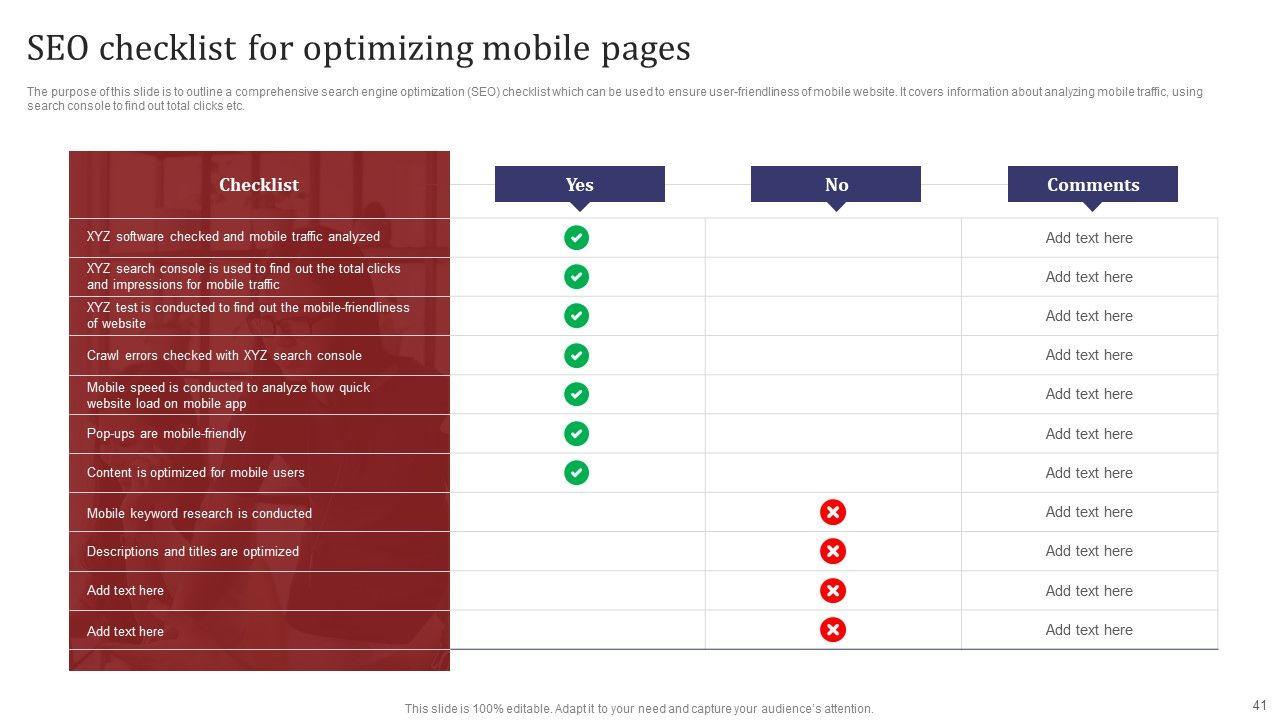 SEO checklist for optimizing mobile pages

The purpose of this slide is to outline a comprehensive search engine optimization (SEO) checklist which can be used to ensure user-friendliness of mobile website. It covers information about analyzing mobile traffic, using search console to find out total clicks etc.

| Checklist | Yes | No | Comments |
|---|---|---|---|
| XYZ software checked and mobile traffic analyzed | ✓ | | Add text here |
| XYZ search console is used to find out the total clicks and impressions for mobile traffic | ✓ | | Add text here |
| XYZ test is conducted to find out the mobile-friendliness of website | ✓ | | Add text here |
| Crawl errors checked with XYZ search console | ✓ | | Add text here |
| Mobile speed is conducted to analyze how quick website load on mobile app | ✓ | | Add text here |
| Pop-ups are mobile-friendly | ✓ | | Add text here |
| Content is optimized for mobile users | ✓ | | Add text here |
| Mobile keyword research is conducted | | ✗ | Add text here |
| Descriptions and titles are optimized | | ✗ | Add text here |
| Add text here | | ✗ | Add text here |
| Add text here | | ✗ | Add text here |

This slide is 100% editable. Adapt it to your need and capture your audience's attention.

41